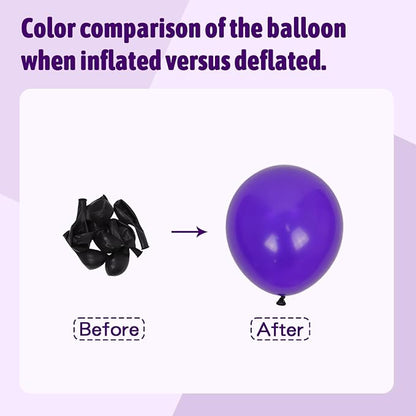 Color comparison of the balloon when inflated versus deflated.

Before

After